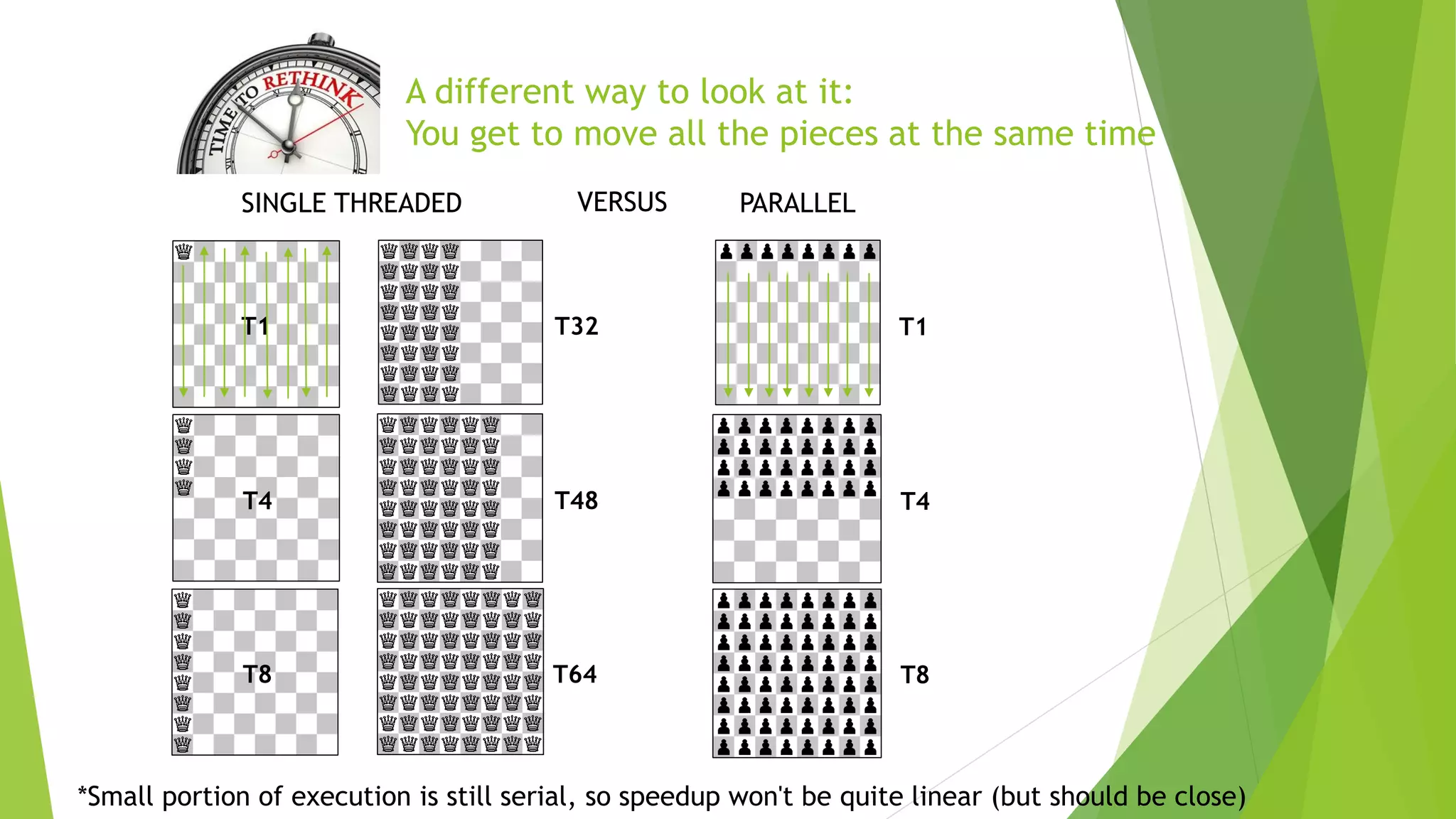 TIME TO RETHINK

A different way to look at it:
You get to move all the pieces at the same time

SINGLE THREADED VERSUS PARALLEL

T1

T32

T1

T4

T48

T4

T8

T64

T8

*Small portion of execution is still serial, so speedup won't be quite linear (but should be close)